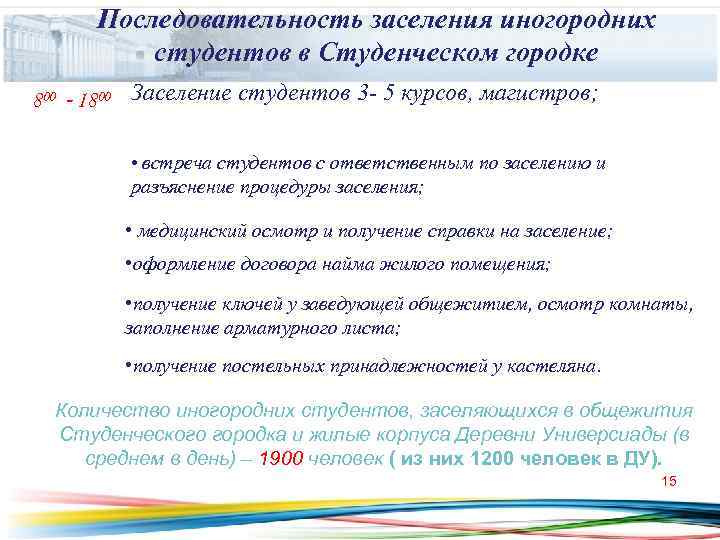 Последовательность заселения иногородних студентов в Студенческом городке

$8^{00}$ - $18^{00}$ Заселение студентов 3- 5 курсов, магистров;

• встреча студентов с ответственным по заселению и разъяснение процедуры заселения;

• медицинский осмотр и получение справки на заселение;

•оформление договора найма жилого помещения;

•получение ключей у заведующей общежитием, осмотр комнаты, заполнение арматурного листа;

•получение постельных принадлежностей у кастеляна.

Количество иногородних студентов, заселяющихся в общежития Студенческого городка и жилые корпуса Деревни Универсиады (в среднем в день) – 1900 человек ( из них 1200 человек в ДУ).

15